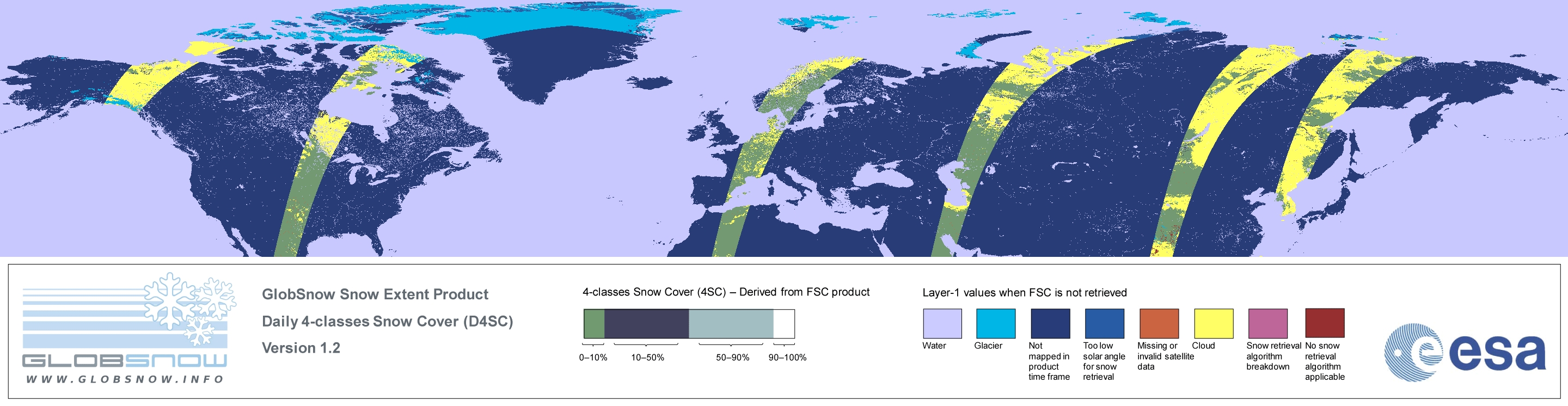 GLOBSNOW
WWW.GLOBSNOW.INFO

GlobSnow Snow Extent Product
Daily 4-classes Snow Cover (D4SC)
Version 1.2

4-classes Snow Cover (4SC) – Derived from FSC product

0–10%
10–50%
50–90%
90–100%

Layer-1 values when FSC is not retrieved

Water
Glacier
Not mapped in product time frame
Too low solar angle for snow retrieval
Missing or invalid satellite data
Cloud
Snow retrieval algorithm breakdown
No snow retrieval algorithm applicable

esa